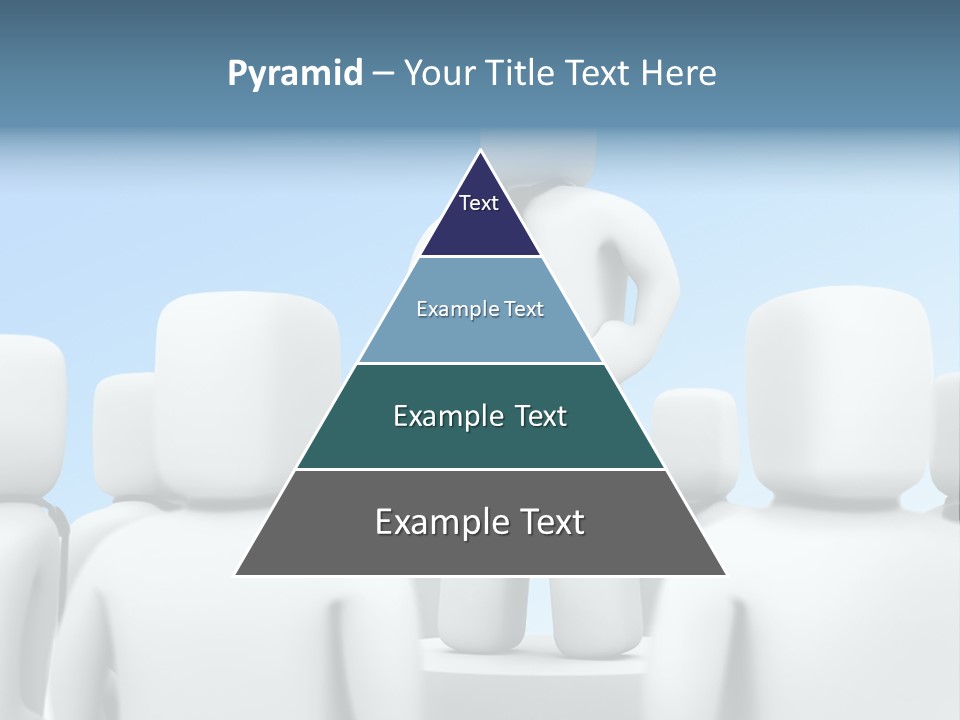 Pyramid – Your Title Text Here

Text

Example Text

Example Text

Example Text